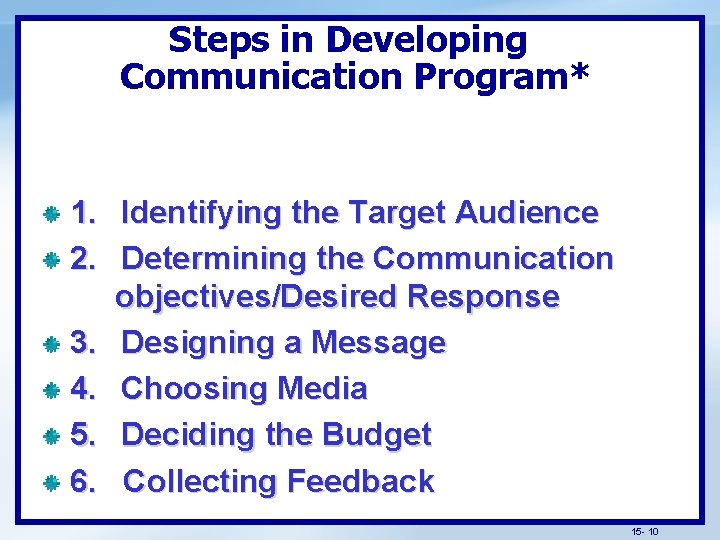 Steps in Developing Communication Program*

1. Identifying the Target Audience
2. Determining the Communication objectives/Desired Response
3. Designing a Message
4. Choosing Media
5. Deciding the Budget
6. Collecting Feedback

15- 10